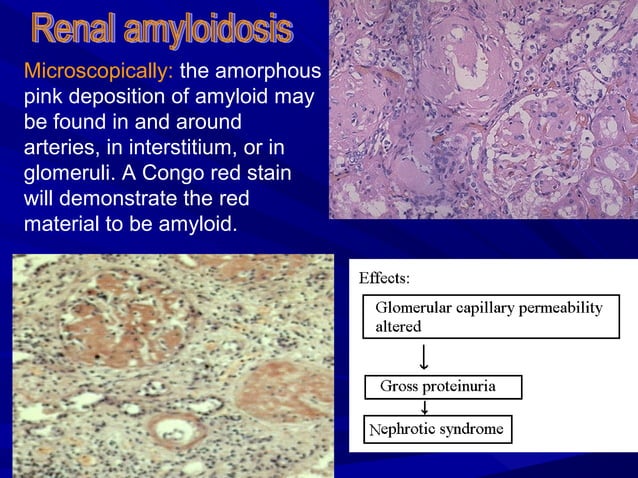 Renal amyloidosis

Microscopically: the amorphous pink deposition of amyloid may be found in and around arteries, in interstitium, or in glomeruli. A Congo red stain will demonstrate the red material to be amyloid.

Effects:

Glomerular capillary permeability altered

↓

Gross proteinuria

↓

Nephrotic syndrome